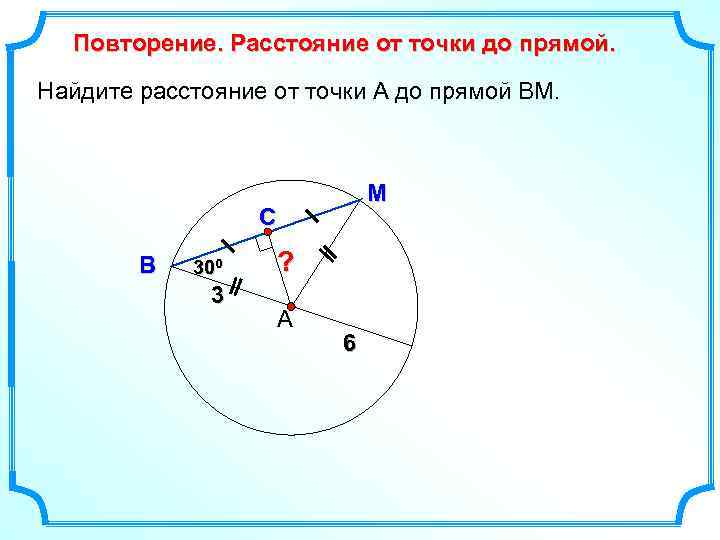 Повторение. Расстояние от точки до прямой.

Найдите расстояние от точки А до прямой ВМ.

M
C
B
$30^0$
?
3
A
6